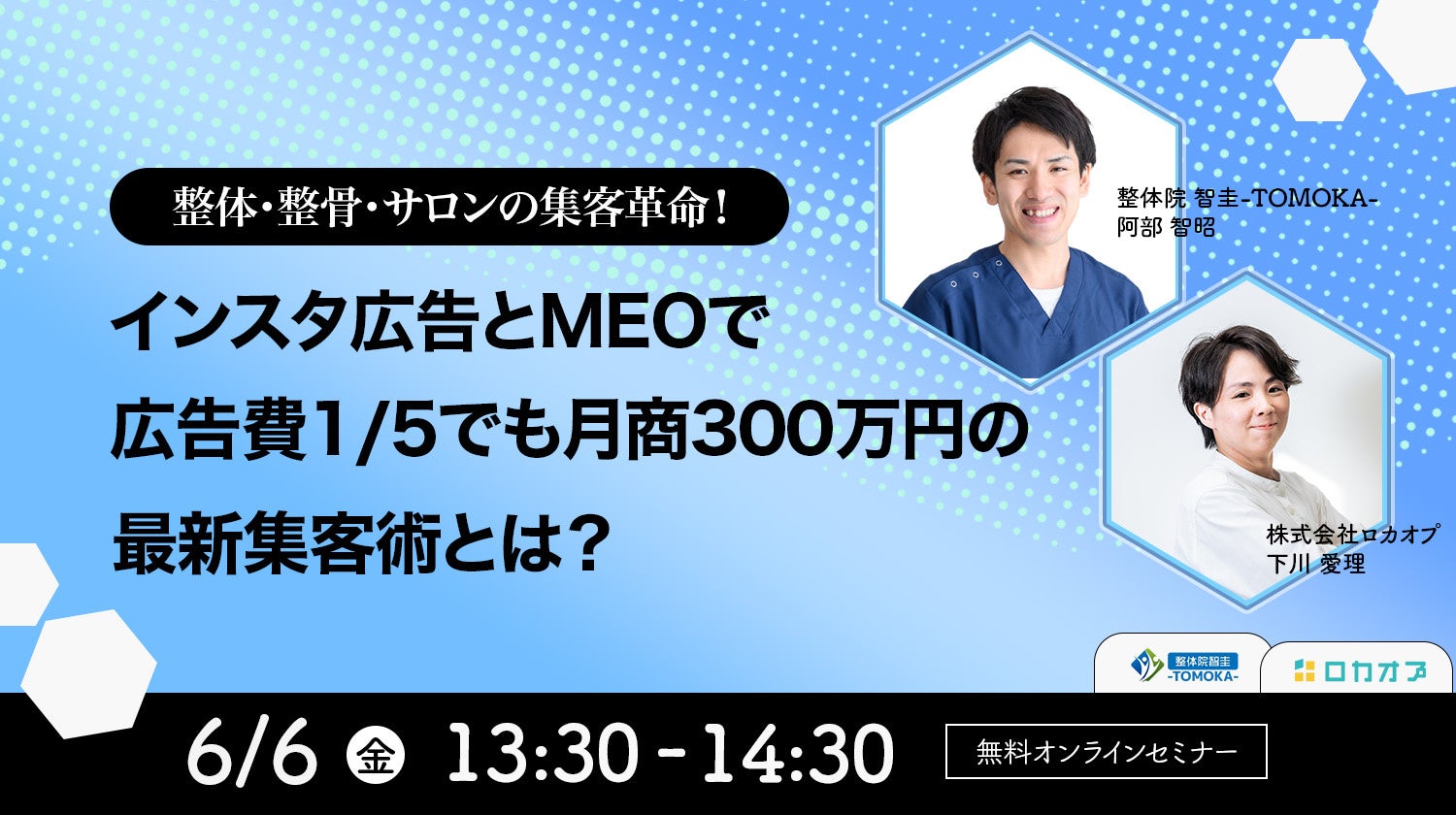 整体・整骨・サロンの集客革命!

インスタ広告とMEOで
広告費1/5でも月商300万円の
最新集客術とは?

整体院 智圭-TOMOKA-
阿部 智昭

株式会社ロカオプ
下川 愛理

整体院智圭
-TOMOKA-

ロカオプ

6/6 金 13:30 - 14:30

無料オンラインセミナー